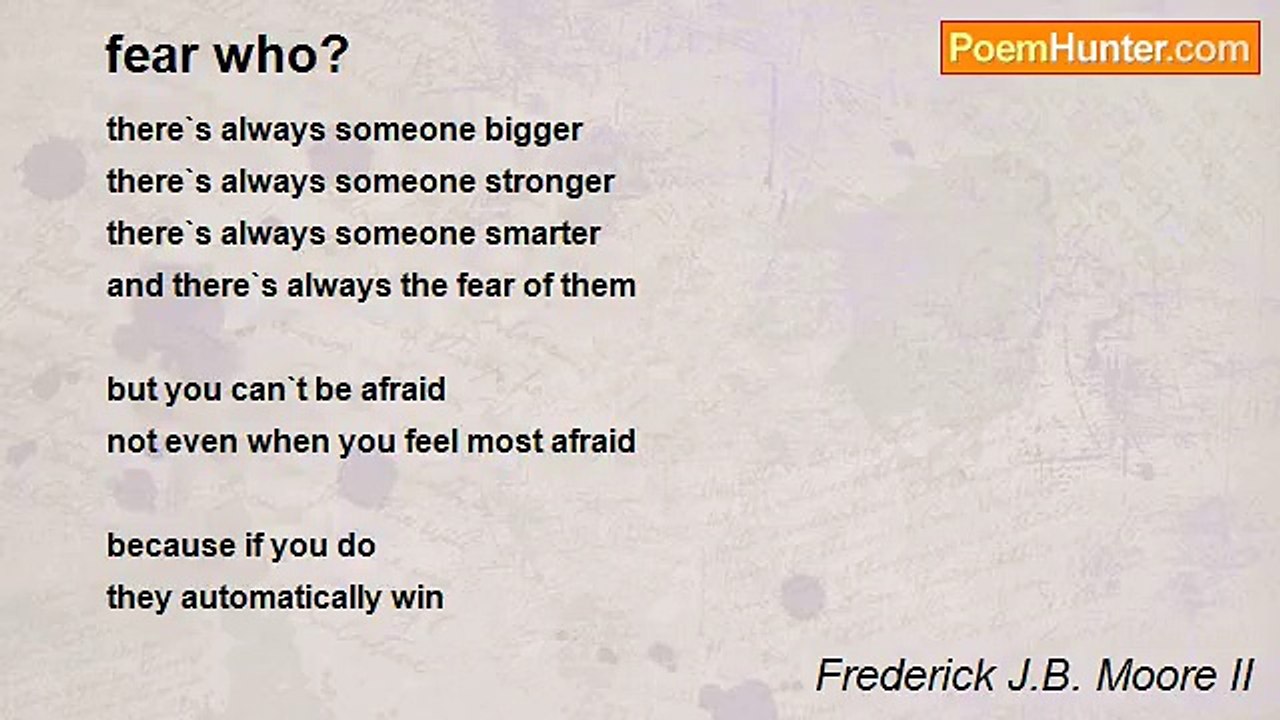 fear who?

PoemHunter.com

there`s always someone bigger
there`s always someone stronger
there`s always someone smarter
and there`s always the fear of them

but you can`t be afraid
not even when you feel most afraid

because if you do
they automatically win

Frederick J.B. Moore II